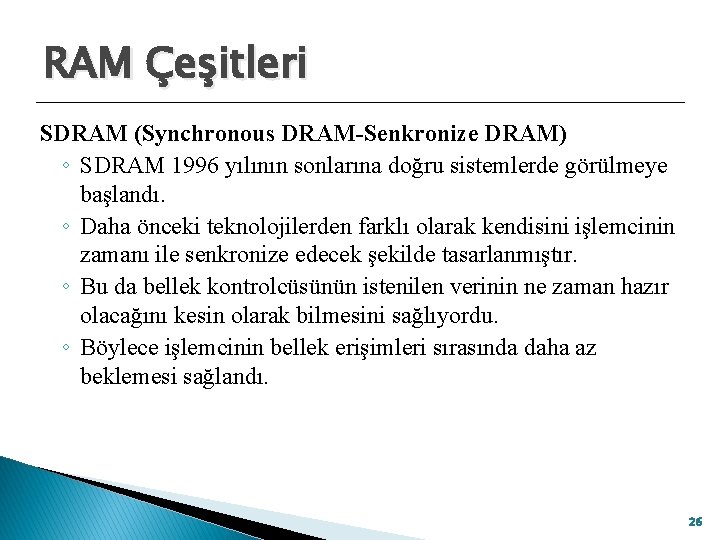 RAM Çeşitleri

SDRAM (Synchronous DRAM-Senkronize DRAM)

◦ SDRAM 1996 yılının sonlarına doğru sistemlerde görülmeye başlandı.
◦ Daha önceki teknolojilerden farklı olarak kendisini işlemcinin zamanı ile senkronize edecek şekilde tasarlanmıştır.
◦ Bu da bellek kontrolcüsünün istenilen verinin ne zaman hazır olacağını kesin olarak bilmesini sağlıyordu.
◦ Böylece işlemcinin bellek erişimleri sırasında daha az beklemesi sağlandı.

26